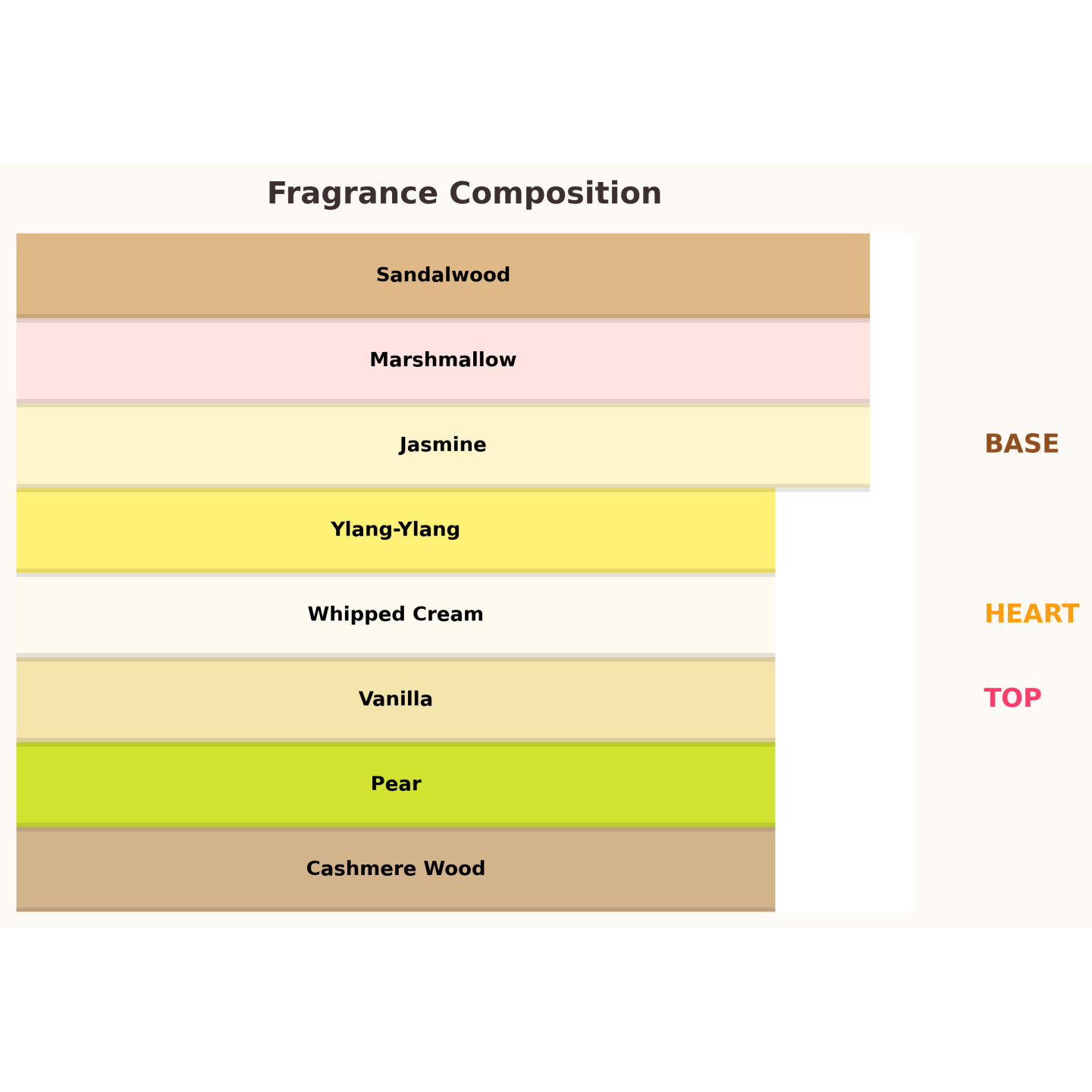 Fragrance Composition

Sandalwood

Marshmallow

Jasmine

Ylang-Ylang

Whipped Cream

Vanilla

Pear

Cashmere Wood

BASE

HEART

TOP